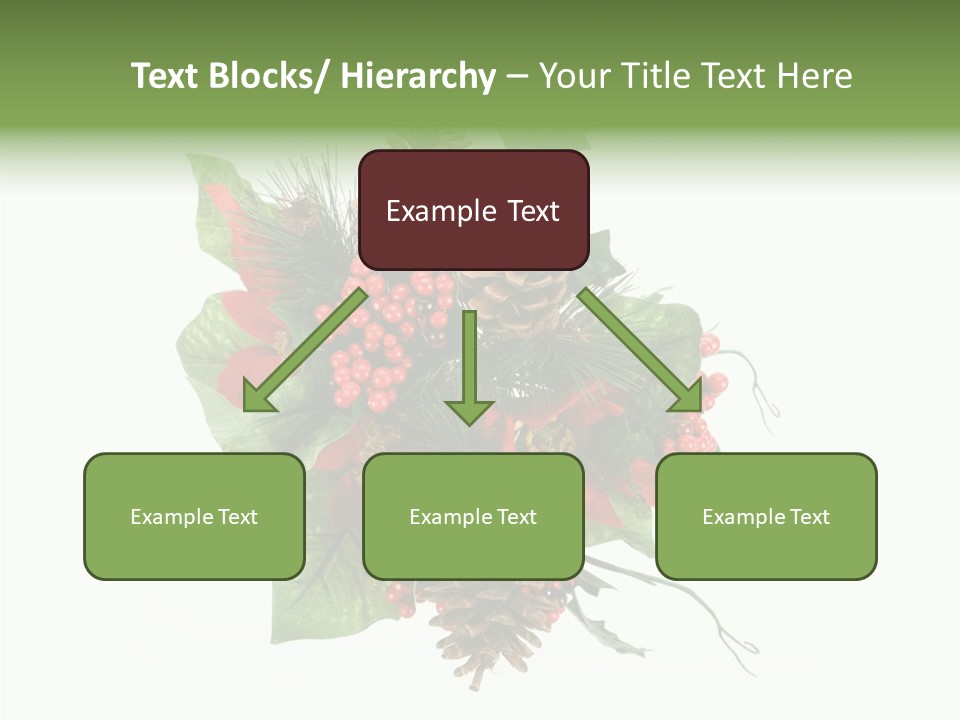 Text Blocks/ Hierarchy – Your Title Text Here

Example Text

Example Text

Example Text

Example Text